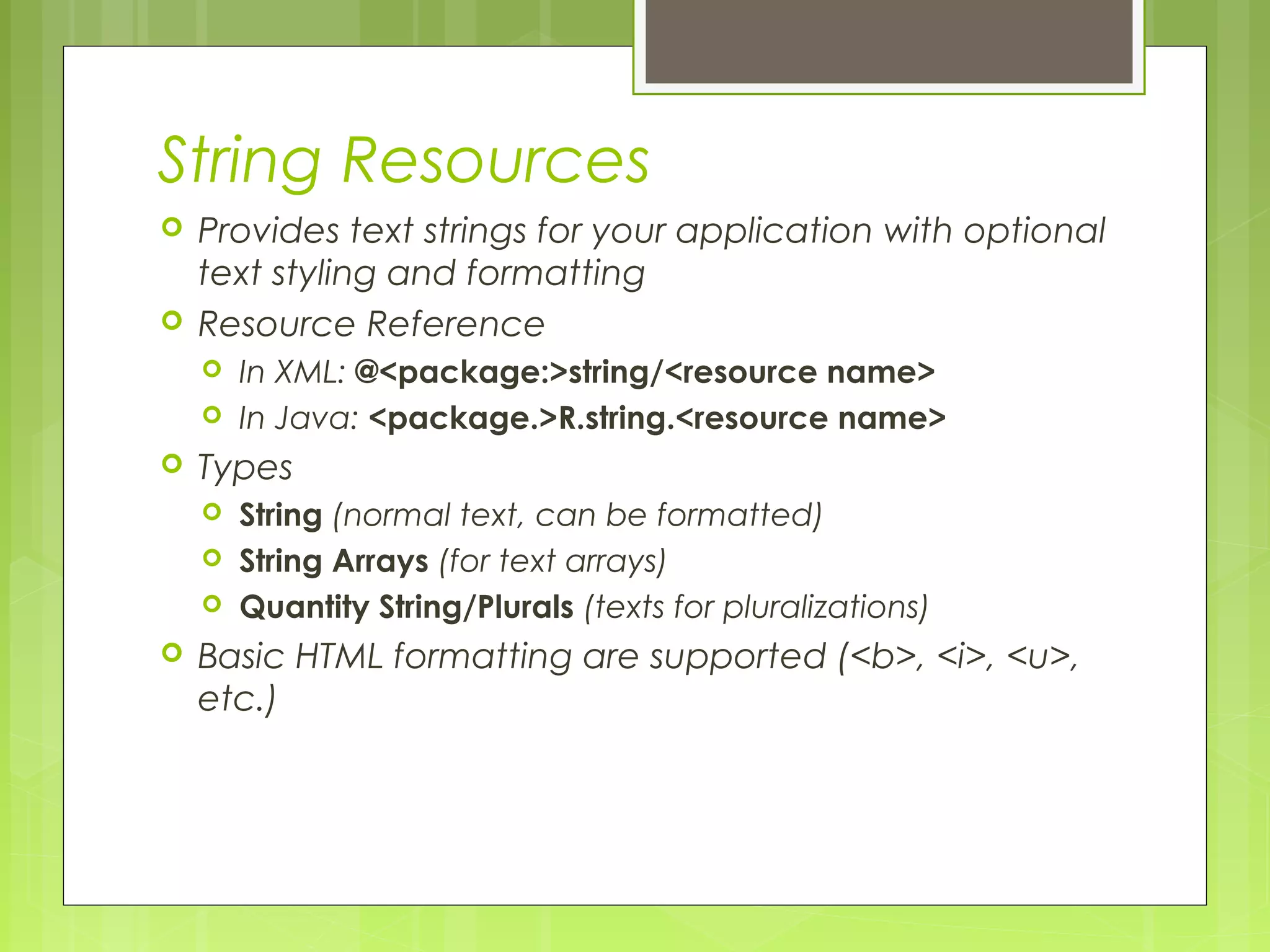 String Resources

Provides text strings for your application with optional text styling and formatting

Resource Reference

In XML: @<package:>string/<resource name>

In Java: <package.>R.string.<resource name>

Types

String (normal text, can be formatted)

String Arrays (for text arrays)

Quantity String/Plurals (texts for pluralizations)

Basic HTML formatting are supported (<b>, <i>, <u>, etc.)